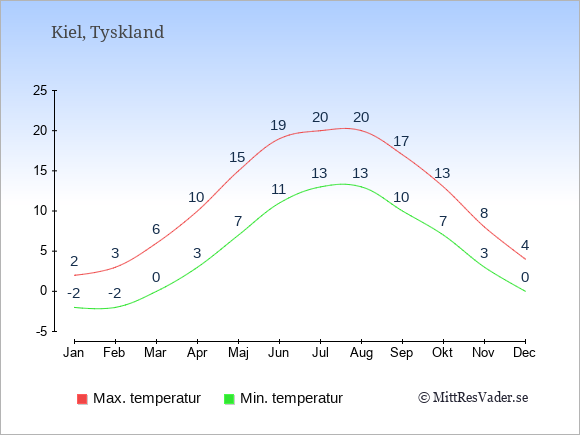 Kiel, Tyskland

25
20
15
10
5
0
-5

2 3 6 10 15 19 20 20 17 13 8 4
-2 -2 0 3 7 11 13 13 10 7 3 0

Jan Feb Mar Apr Maj Jun Jul Aug Sep Okt Nov Dec

Max. temperatur
Min. temperatur
© MittResVader.se